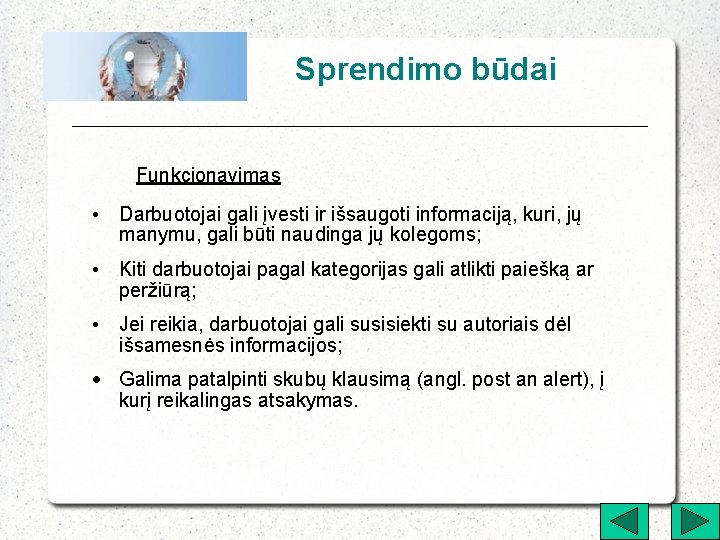 Sprendimo būdai

Funkcionavimas

• Darbuotojai gali įvesti ir išsaugoti informaciją, kuri, jų manymu, gali būti naudinga jų kolegoms;

• Kiti darbuotojai pagal kategorijas gali atlikti paiešką ar peržiūrą;

• Jei reikia, darbuotojai gali susisiekti su autoriais dėl išsamesnės informacijos;

• Galima patalpinti skubų klausimą (angl. post an alert), į kurį reikalingas atsakymas.